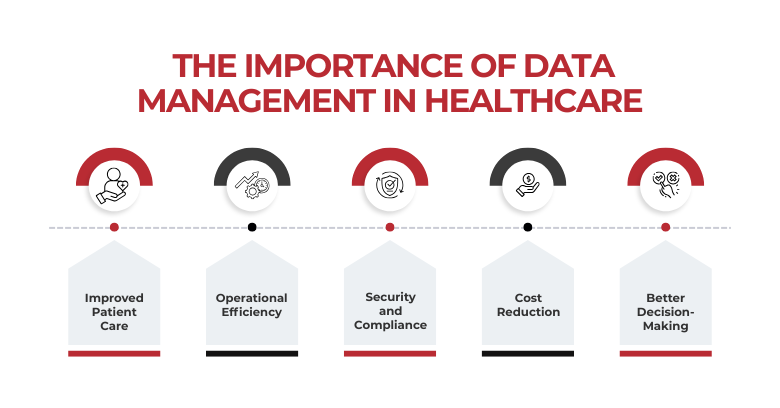 THE IMPORTANCE OF DATA MANAGEMENT IN HEALTHCARE

Improved Patient Care

Operational Efficiency

Security and Compliance

Cost Reduction

Better Decision-Making